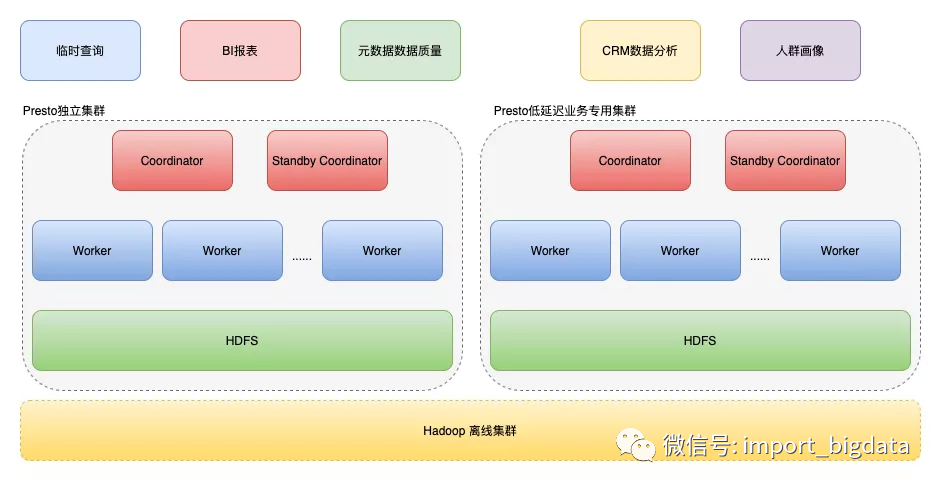 临时查询

BI报表

元数据数据质量

CRM数据分析

人群画像

Presto独立集群

Coordinator

Standby Coordinator

Worker

Worker

......

Worker

HDFS

Presto低延迟业务专用集群

Coordinator

Standby Coordinator

Worker

Worker

......

Worker

HDFS

Hadoop 离线集群

微信号: import_bigdata